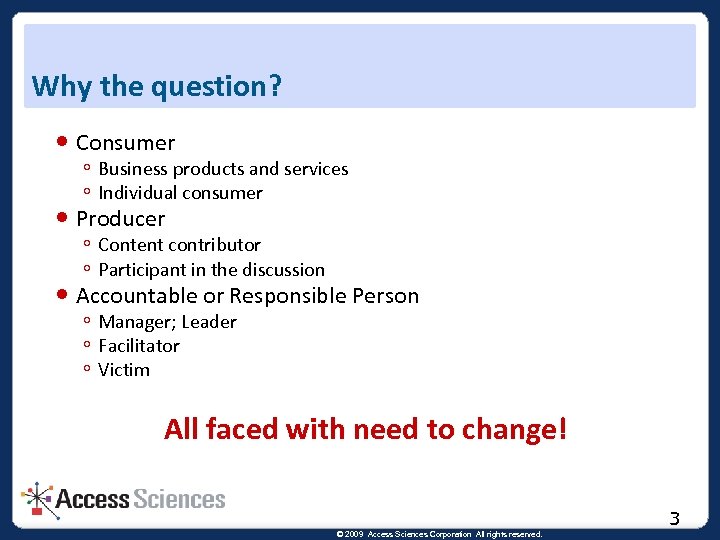 Why the question?

- Consumer
  - Business products and services
  - Individual consumer
- Producer
  - Content contributor
  - Participant in the discussion
- Accountable or Responsible Person
  - Manager; Leader
  - Facilitator
  - Victim

All faced with need to change!

Access Sciences

3

© 2009 Access Sciences Corporation All rights reserved.